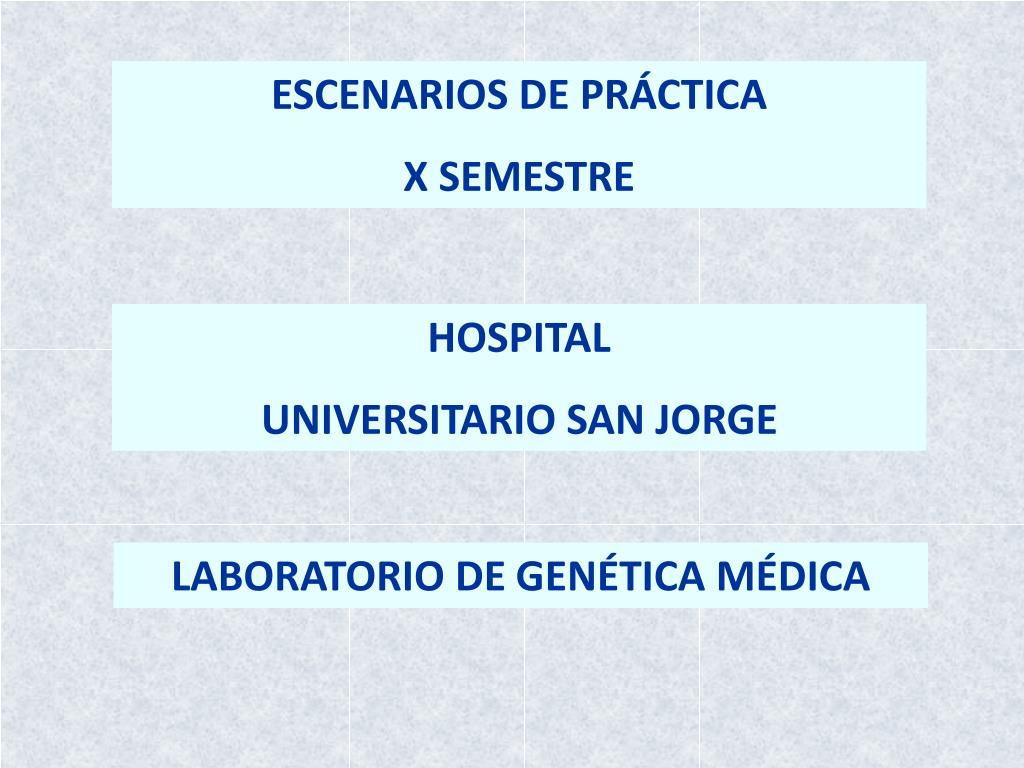 ESCENARIOS DE PRÁCTICA

X SEMESTRE

HOSPITAL

UNIVERSITARIO SAN JORGE

LABORATORIO DE GENÉTICA MÉDICA